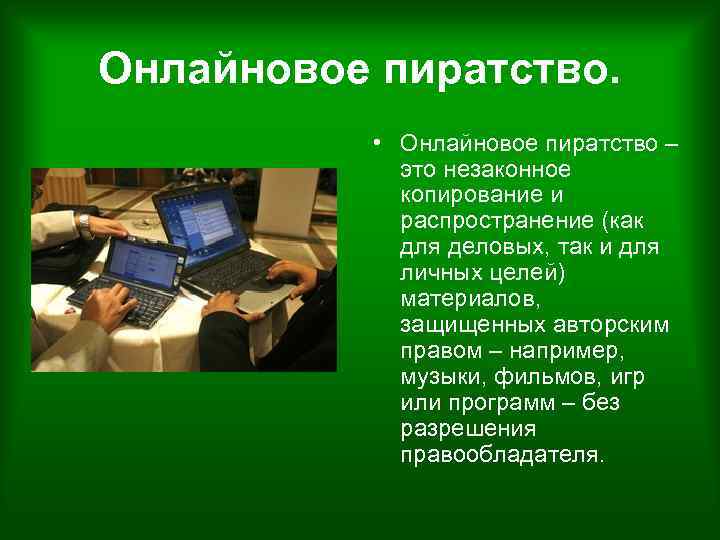 Онлайновое пиратство.

• Онлайновое пиратство – это незаконное копирование и распространение (как для деловых, так и для личных целей) материалов, защищенных авторским правом – например, музыки, фильмов, игр или программ – без разрешения правообладателя.